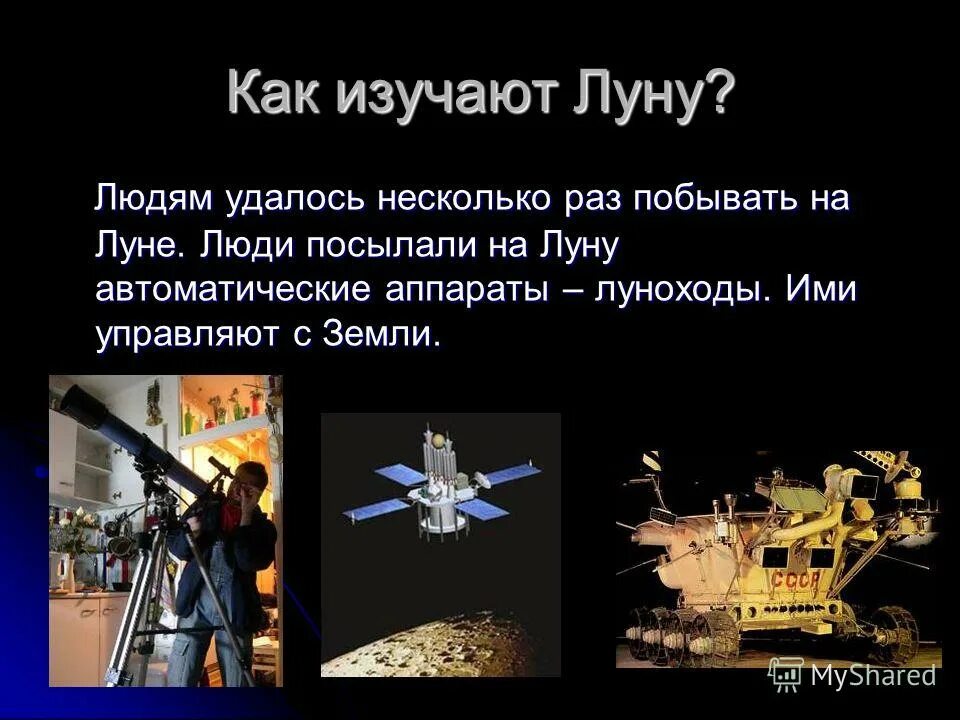 Как изучают Луну?

Людям удалось несколько раз побывать на Луне. Люди посылали на Луну автоматические аппараты – луноходы. Ими управляют с Земли.

СССР

MyShared